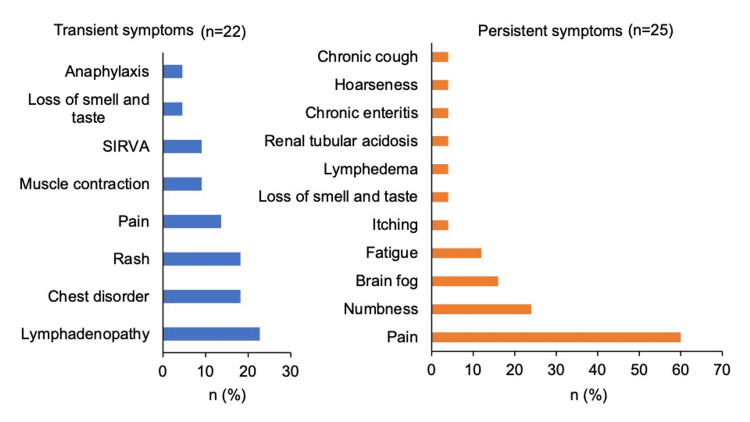 Transient symptoms (n=22)

Anaphylaxis
Loss of smell and taste
SIRVA
Muscle contraction
Pain
Rash
Chest disorder
Lymphadenopathy

0 10 20 30
n (%)

Persistent symptoms (n=25)

Chronic cough
Hoarseness
Chronic enteritis
Renal tubular acidosis
Lymphedema
Loss of smell and taste
Itching
Fatigue
Brain fog
Numbness
Pain

0 10 20 30 40 50 60 70
n (%)